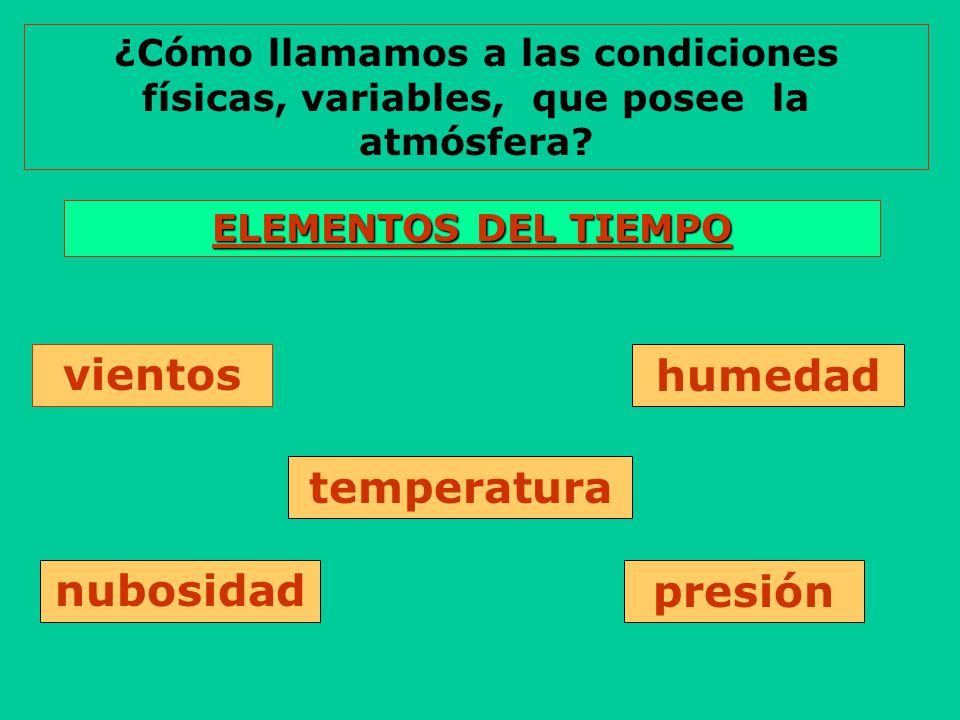 ¿Cómo llamamos a las condiciones físicas, variables, que posee la atmósfera?

ELEMENTOS DEL TIEMPO

vientos

humedad

temperatura

nubosidad

presión